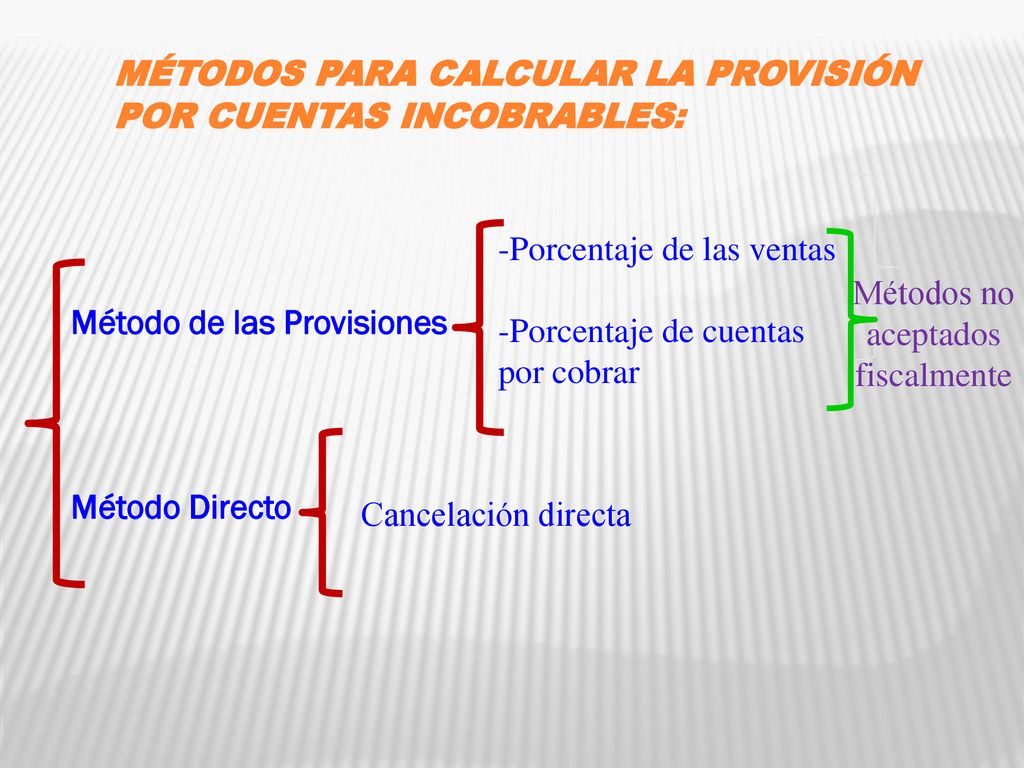 MÉTODOS PARA CALCULAR LA PROVISIÓN POR CUENTAS INCOBRABLES:

Método de las Provisiones

-Porcentaje de las ventas

-Porcentaje de cuentas por cobrar

Métodos no aceptados fiscalmente

Método Directo

Cancelación directa